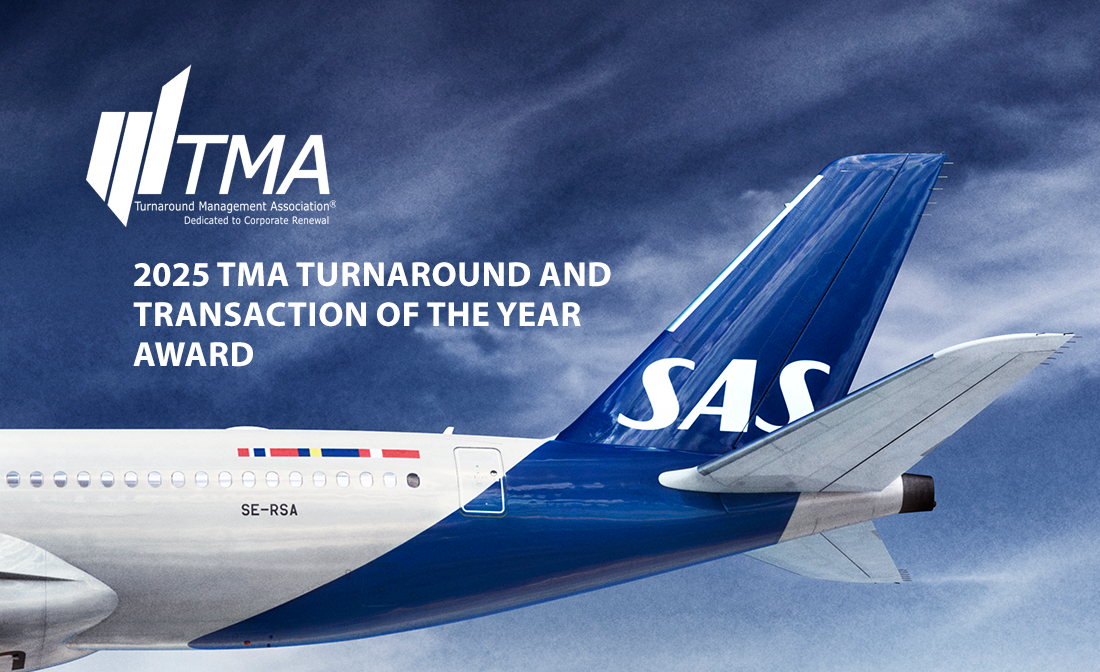 TMA
Turnaround Management Association®
Dedicated to Corporate Renewal

2025 TMA TURNAROUND AND TRANSACTION OF THE YEAR AWARD

SAS

SE-RSA